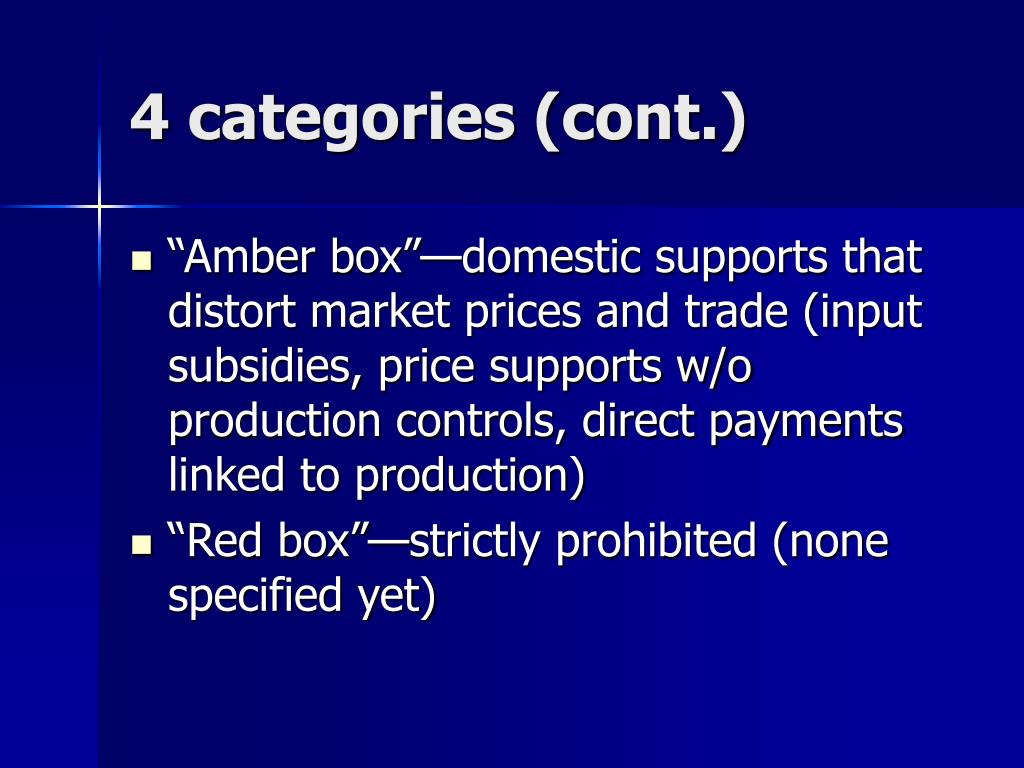 4 categories (cont.)

- “Amber box”—domestic supports that distort market prices and trade (input subsidies, price supports w/o production controls, direct payments linked to production)
- “Red box”—strictly prohibited (none specified yet)